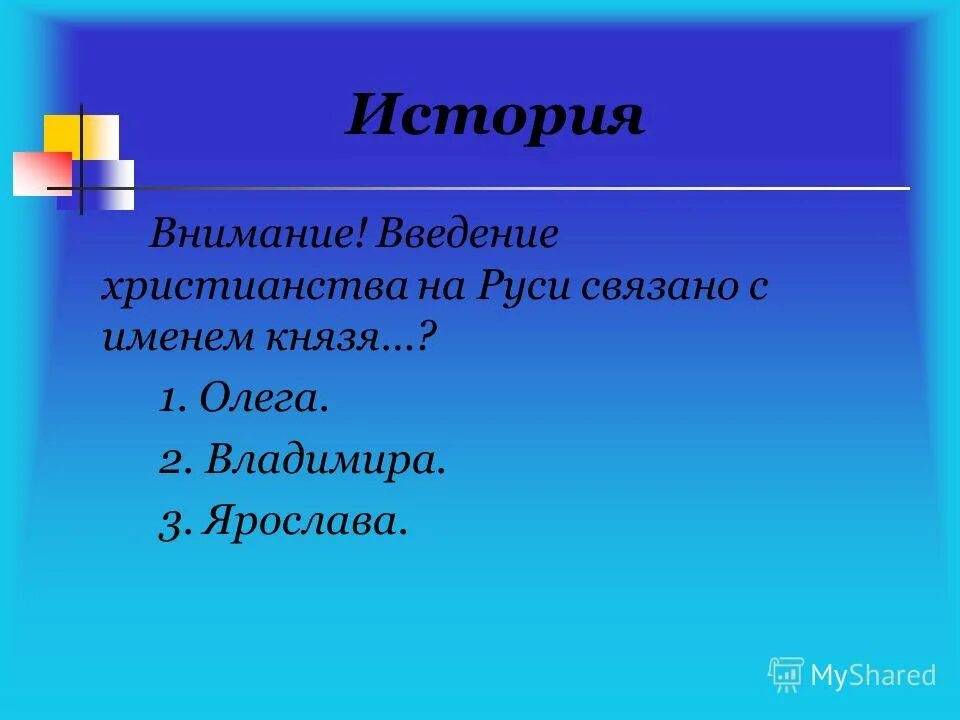 История

Внимание! Введение христианства на Руси связано с именем князя…?

1. Олега.

2. Владимира.

3. Ярослава.

MyShared